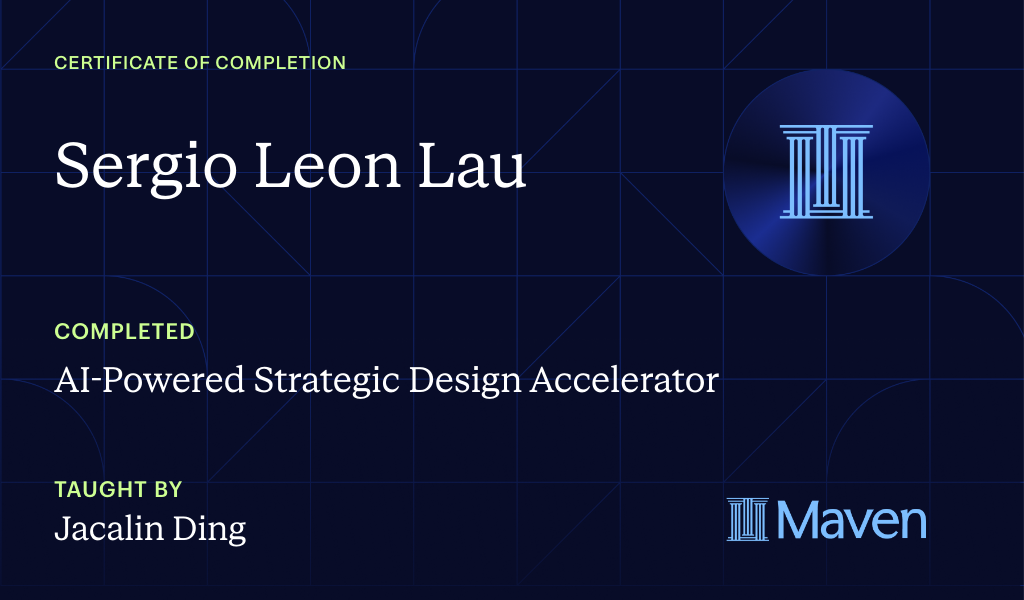 CERTIFICATE OF COMPLETION

Sergio Leon Lau

COMPLETED

AI-Powered Strategic Design Accelerator

TAUGHT BY

Jacalin Ding

Maven